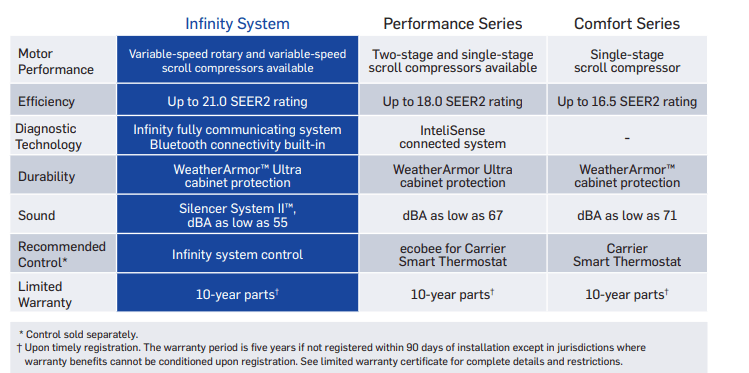 | | Infinity System | Performance Series | Comfort Series |
|---|---|---|---|
| Motor Performance | Variable-speed rotary and variable-speed scroll compressors available | Two-stage and single-stage scroll compressors available | Single-stage scroll compressor |
| Efficiency | Up to 21.0 SEER2 rating | Up to 18.0 SEER2 rating | Up to 16.5 SEER2 rating |
| Diagnostic Technology | Infinity fully communicating system Bluetooth connectivity built-in | InteliSense connected system | - |
| Durability | WeatherArmor™ Ultra cabinet protection | WeatherArmor Ultra cabinet protection | WeatherArmor™ cabinet protection |
| Sound | Silencer System II™, dBA as low as 55 | dBA as low as 67 | dBA as low as 71 |
| Recommended Control* | Infinity system control | ecobee for Carrier Smart Thermostat | Carrier Smart Thermostat |
| Limited Warranty | 10-year parts† | 10-year parts† | 10-year parts† |

* Control sold separately.
† Upon timely registration. The warranty period is five years if not registered within 90 days of installation except in jurisdictions where warranty benefits cannot be conditioned upon registration. See limited warranty certificate for complete details and restrictions.